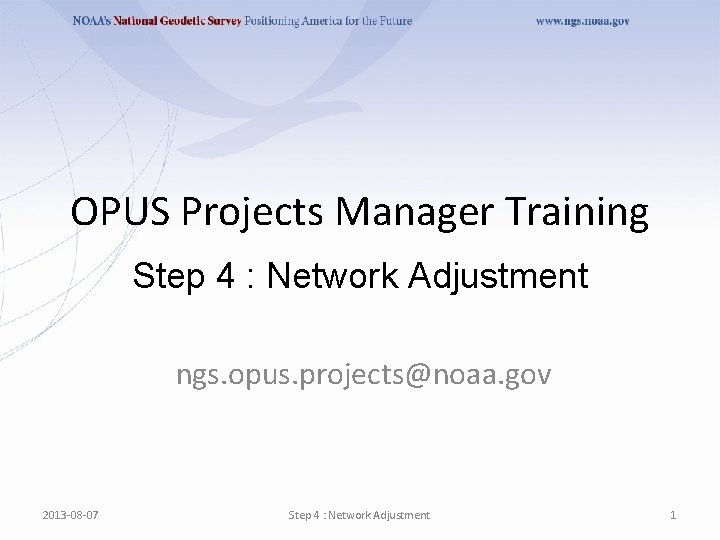 NOAA's National Geodetic Survey Positioning America for the Future www.ngs.noaa.gov

OPUS Projects Manager Training

Step 4 : Network Adjustment

ngs.opus.projects@noaa.gov

2013-08-07 Step 4 : Network Adjustment 1